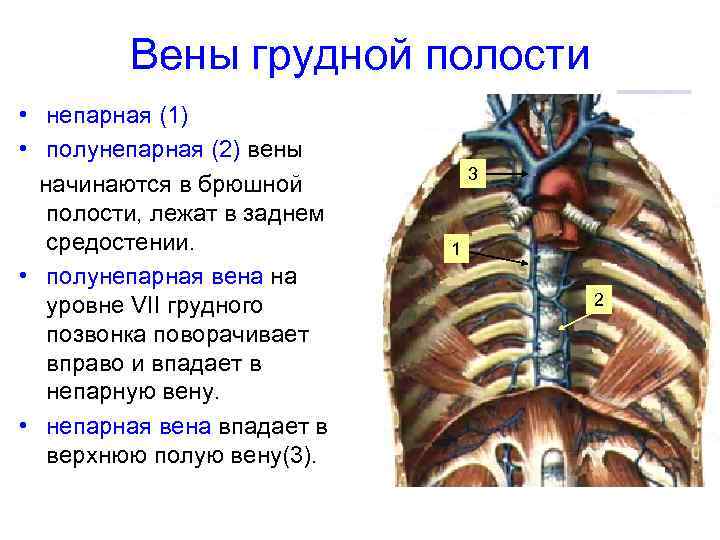 Вены грудной полости

• непарная (1)
• полунепарная (2) вены начинаются в брюшной полости, лежат в заднем средостении.
• полунепарная вена на уровне VII грудного позвонка поворачивает вправо и впадает в непарную вену.
• непарная вена впадает в верхнюю полую вену(3).

3
1
2